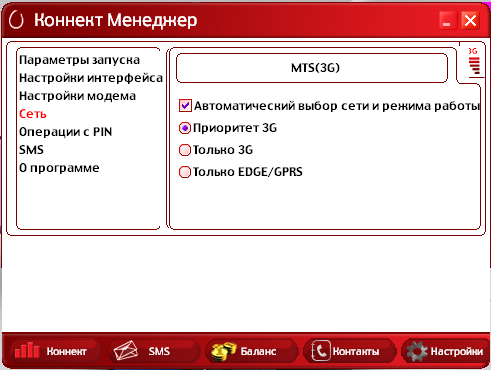 Коннект Менеджер

Параметры запуска
Настройки интерфейса
Настройки модема
Сеть
Операции с PIN
SMS
О программе

MTS(3G)

3G

Автоматический выбор сети и режима работы
Приоритет 3G
Только 3G
Только EDGE/GPRS

Коннект
SMS
Баланс
Контакты
Настройки